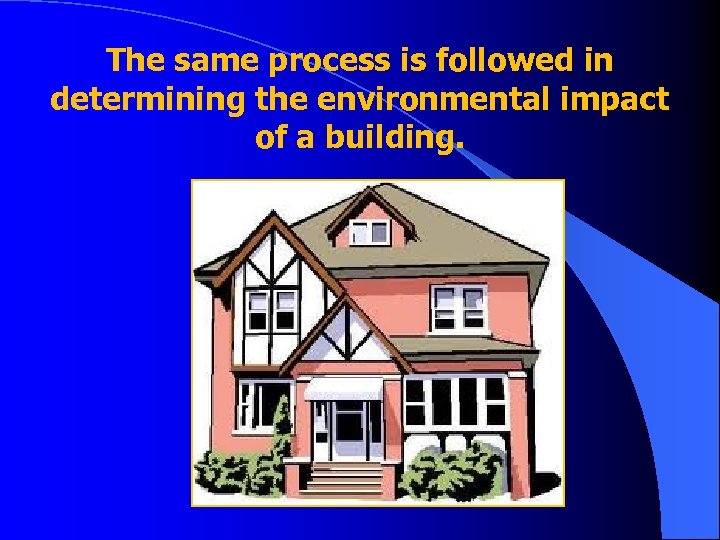 The same process is followed in determining the environmental impact of a building.